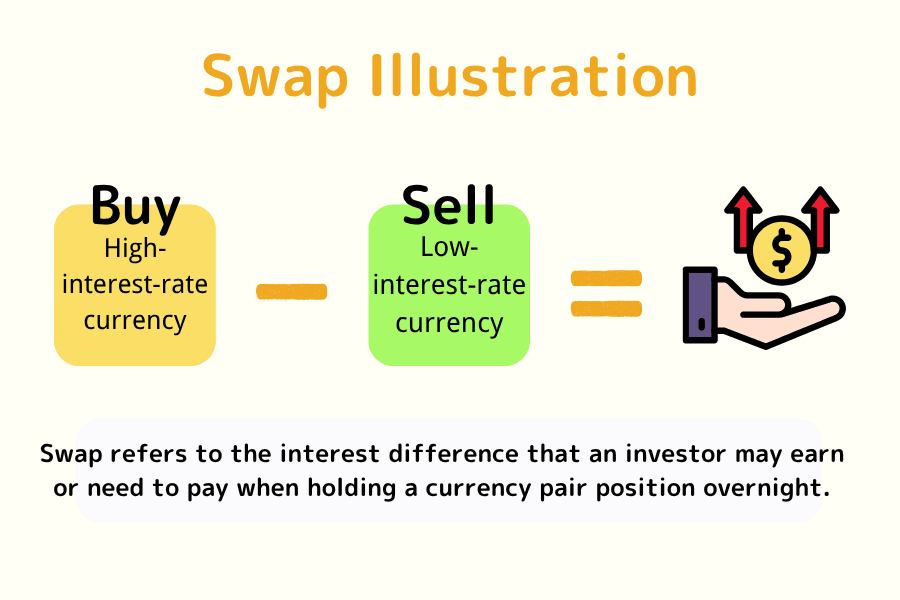 Swap Illustration

Buy
High-interest-rate currency

Sell
Low-interest-rate currency

$

Swap refers to the interest difference that an investor may earn or need to pay when holding a currency pair position overnight.